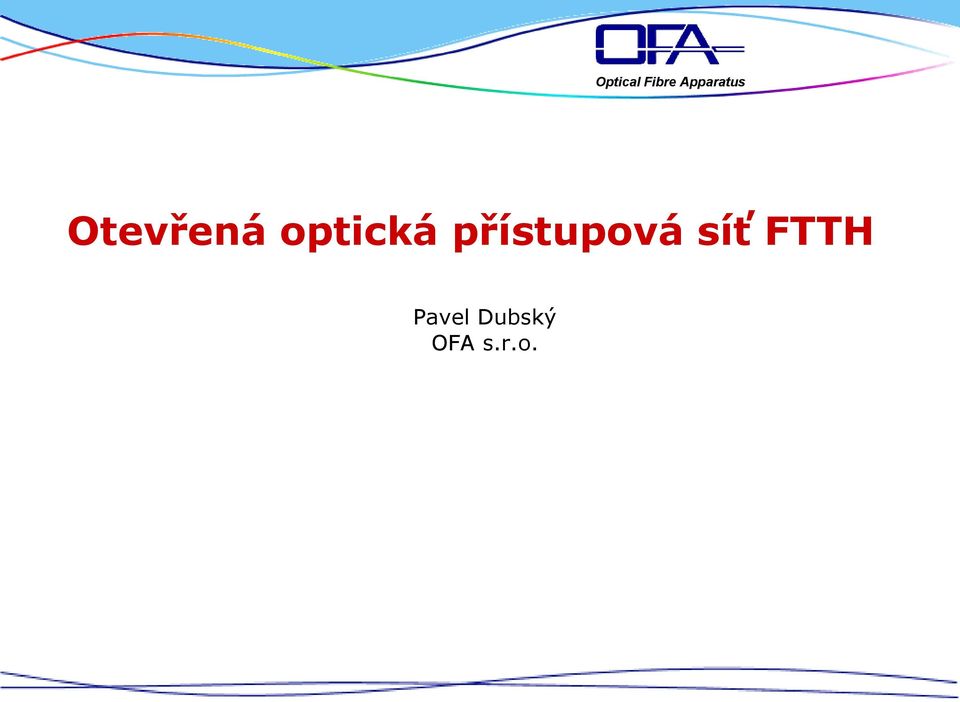 OFA
Optical Fibre Apparatus

Otevřená optická přístupová síť FTTH

Pavel Dubský
OFA s.r.o.